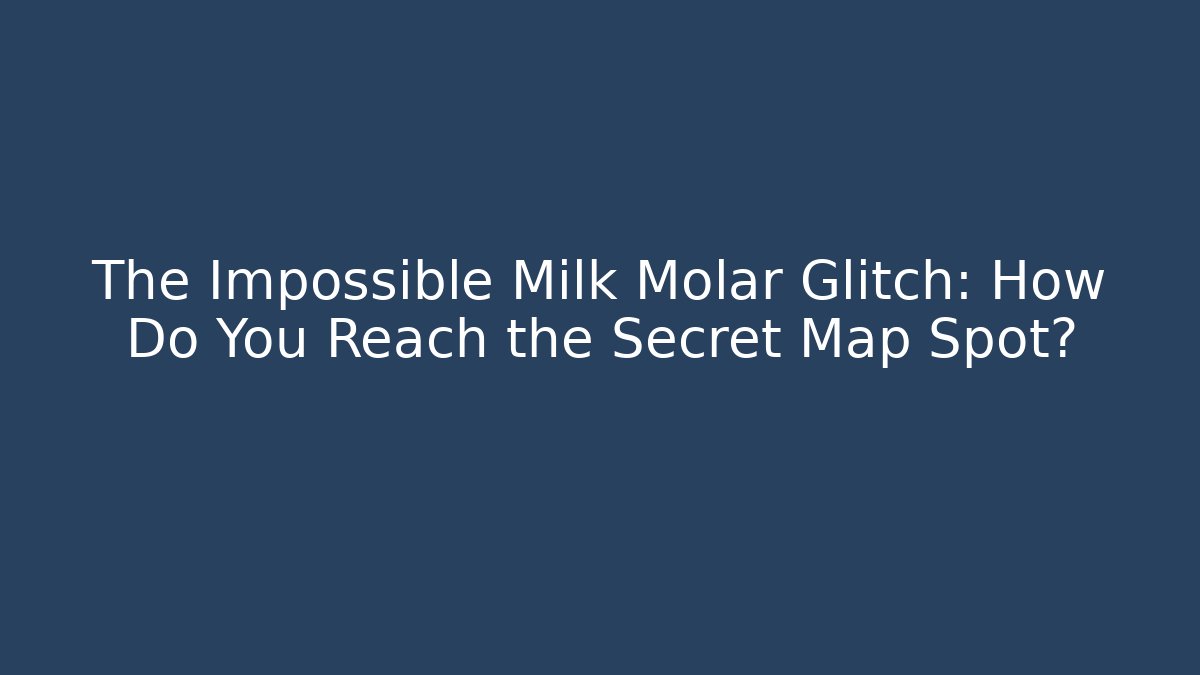 The Impossible Milk Molar Glitch: How Do You Reach the Secret Map Spot?